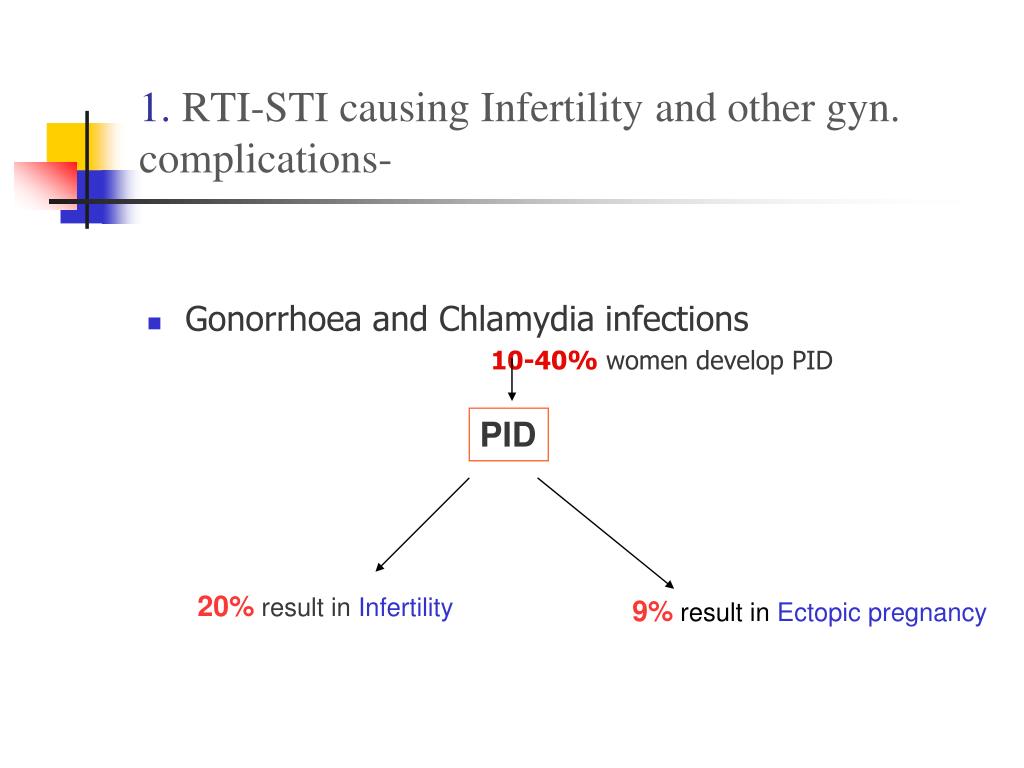 1. RTI-STI causing Infertility and other gyn. complications-

Gonorrhoea and Chlamydia infections

10-40% women develop PID

PID

20% result in Infertility

9% result in Ectopic pregnancy